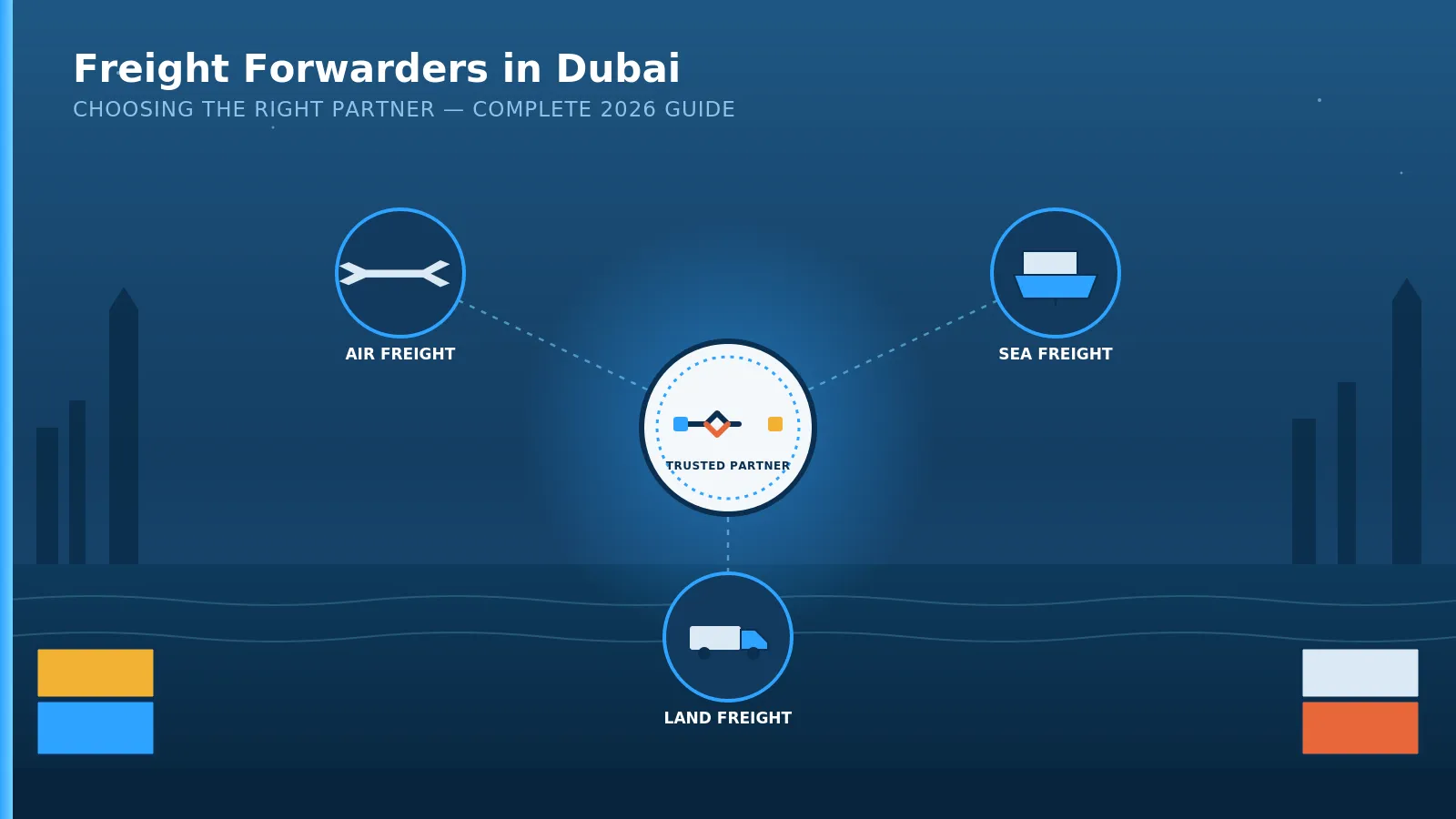 Freight Forwarders in Dubai

CHOOSING THE RIGHT PARTNER — COMPLETE 2026 GUIDE

AIR FREIGHT

SEA FREIGHT

TRUSTED PARTNER

LAND FREIGHT